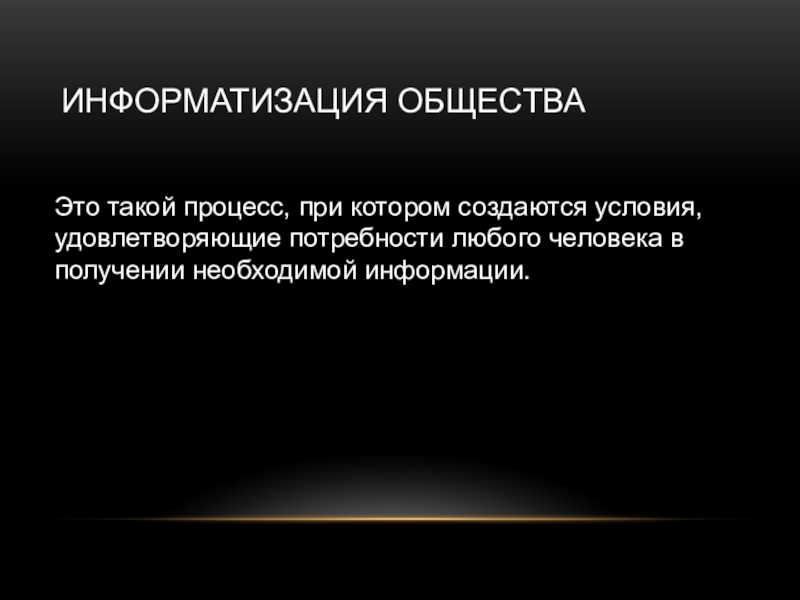 ИНФОРМАТИЗАЦИЯ ОБЩЕСТВА

Это такой процесс, при котором создаются условия, удовлетворяющие потребности любого человека в получении необходимой информации.